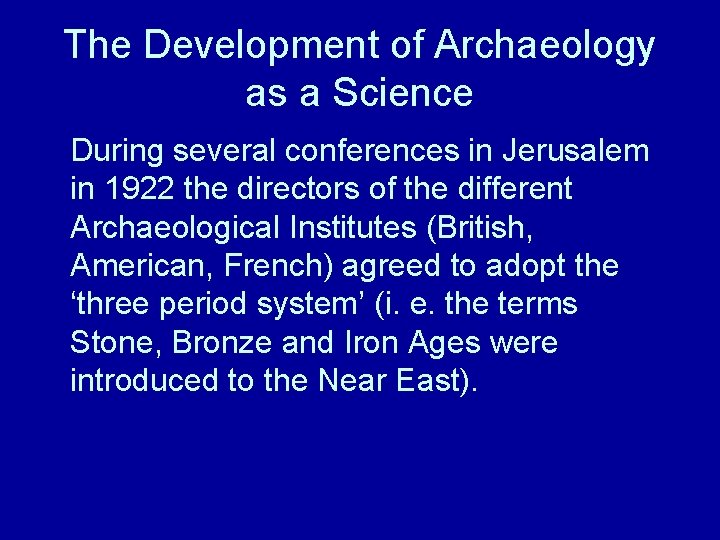 The Development of Archaeology as a Science

During several conferences in Jerusalem in 1922 the directors of the different Archaeological Institutes (British, American, French) agreed to adopt the ‘three period system’ (i. e. the terms Stone, Bronze and Iron Ages were introduced to the Near East).